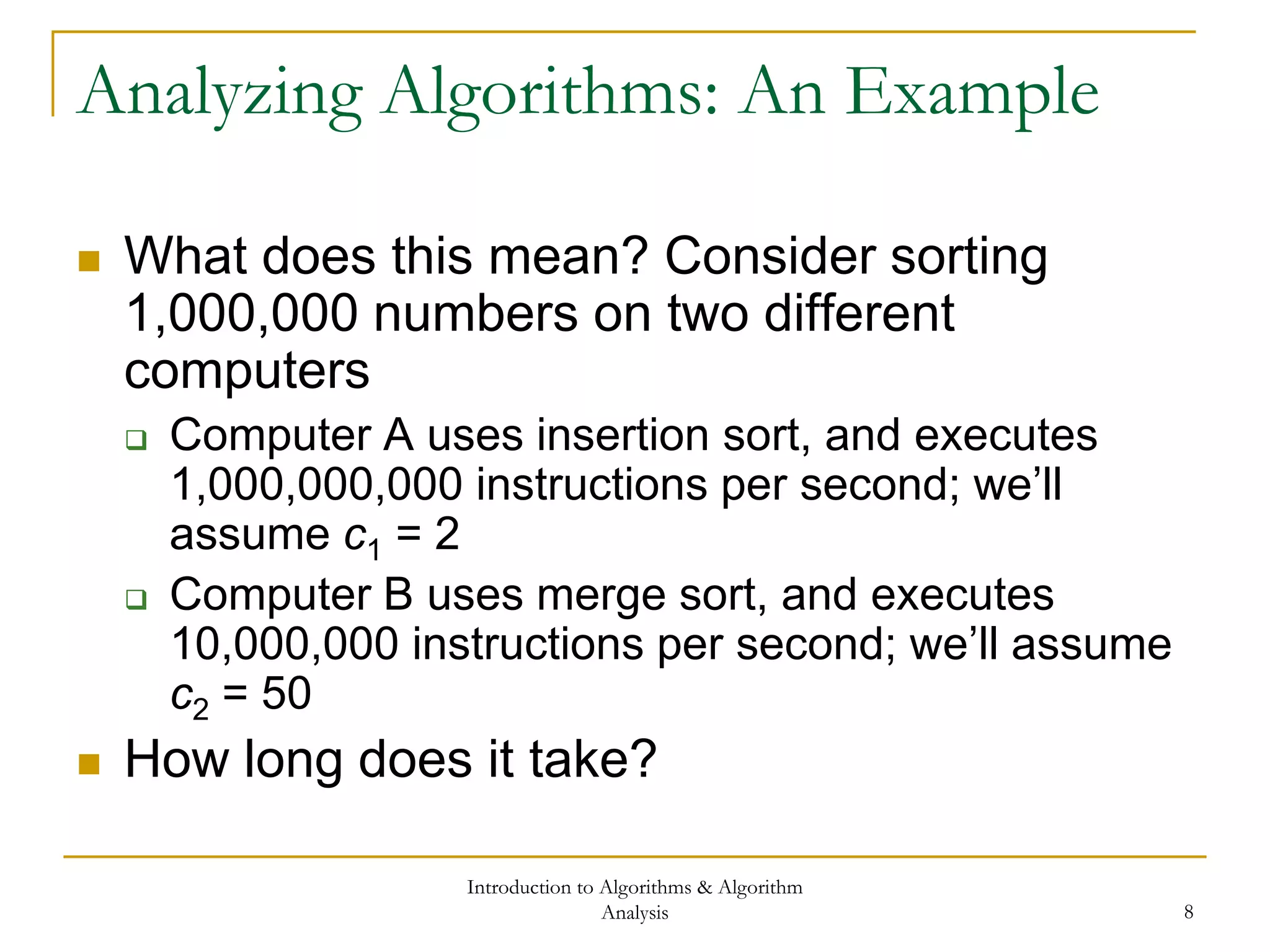 Analyzing Algorithms: An Example

What does this mean? Consider sorting 1,000,000 numbers on two different computers

Computer A uses insertion sort, and executes 1,000,000,000 instructions per second; we'll assume $c_1 = 2$

Computer B uses merge sort, and executes 10,000,000 instructions per second; we'll assume $c_2 = 50$

How long does it take?

Introduction to Algorithms & Algorithm Analysis

8